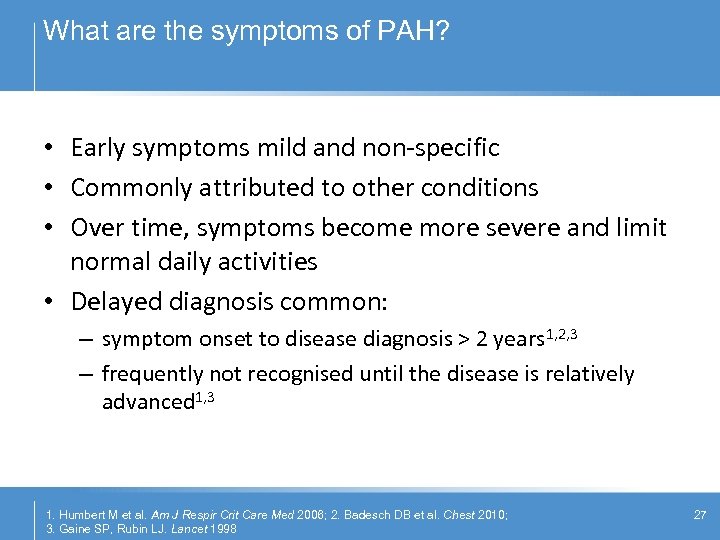 What are the symptoms of PAH?

• Early symptoms mild and non-specific
• Commonly attributed to other conditions
• Over time, symptoms become more severe and limit normal daily activities
• Delayed diagnosis common:
– symptom onset to disease diagnosis > 2 years$^{1,2,3}$
– frequently not recognised until the disease is relatively advanced$^{1,3}$

1. Humbert M et al. Am J Respir Crit Care Med 2006; 2. Badesch DB et al. Chest 2010; 3. Gaine SP, Rubin LJ. Lancet 1998

27